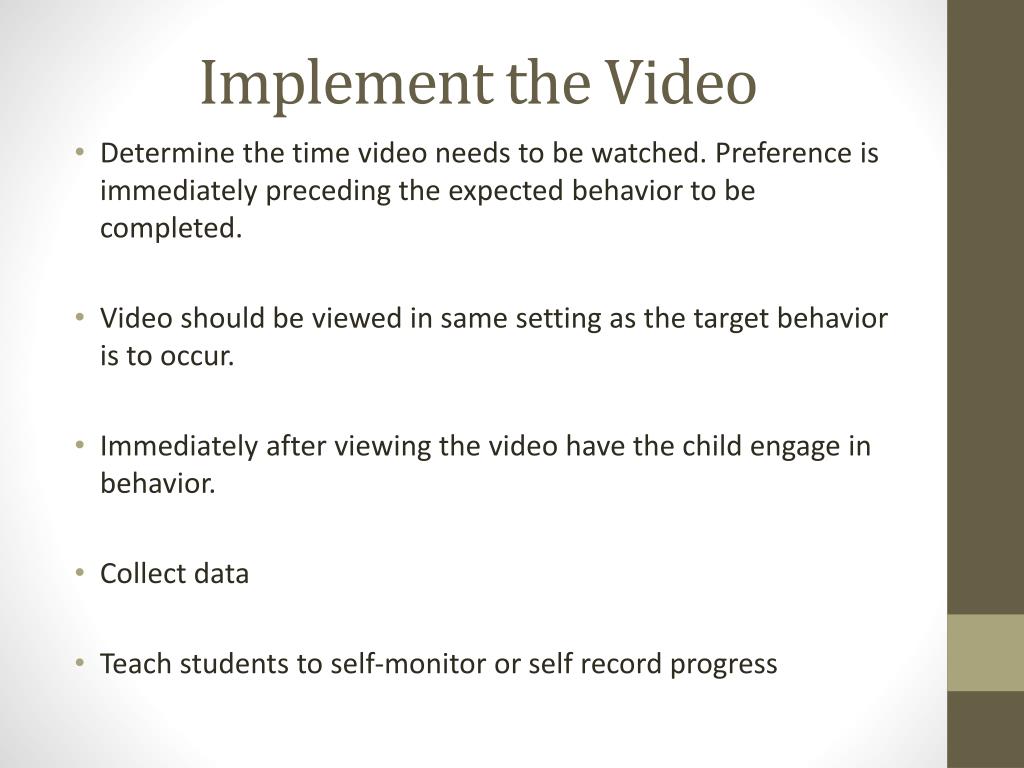 Implement the Video

• Determine the time video needs to be watched. Preference is immediately preceding the expected behavior to be completed.

• Video should be viewed in same setting as the target behavior is to occur.

• Immediately after viewing the video have the child engage in behavior.

• Collect data

• Teach students to self-monitor or self record progress